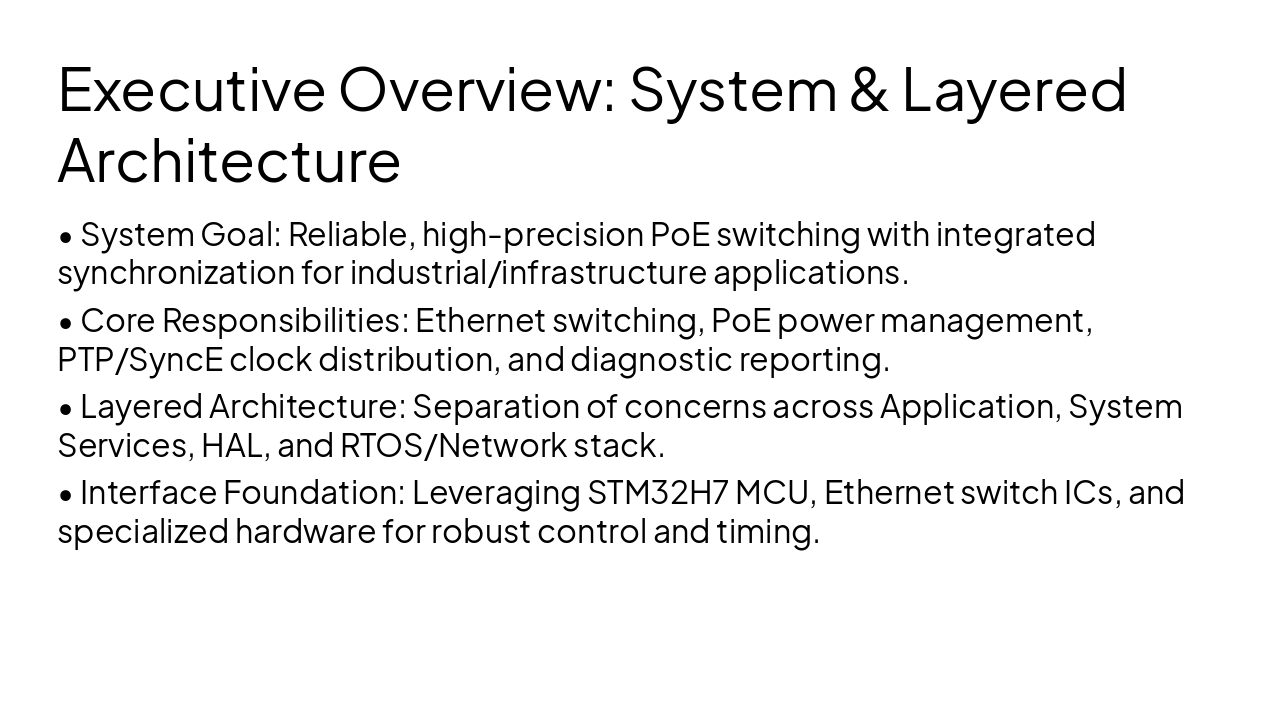 Executive Overview: System & Layered Architecture

• System Goal: Reliable, high-precision PoE switching with integrated synchronization for industrial/infrastructure applications.

• Core Responsibilities: Ethernet switching, PoE power management, PTP/SyncE clock distribution, and diagnostic reporting.

• Layered Architecture: Separation of concerns across Application, System Services, HAL, and RTOS/Network stack.

• Interface Foundation: Leveraging STM32H7 MCU, Ethernet switch ICs, and specialized hardware for robust control and timing.